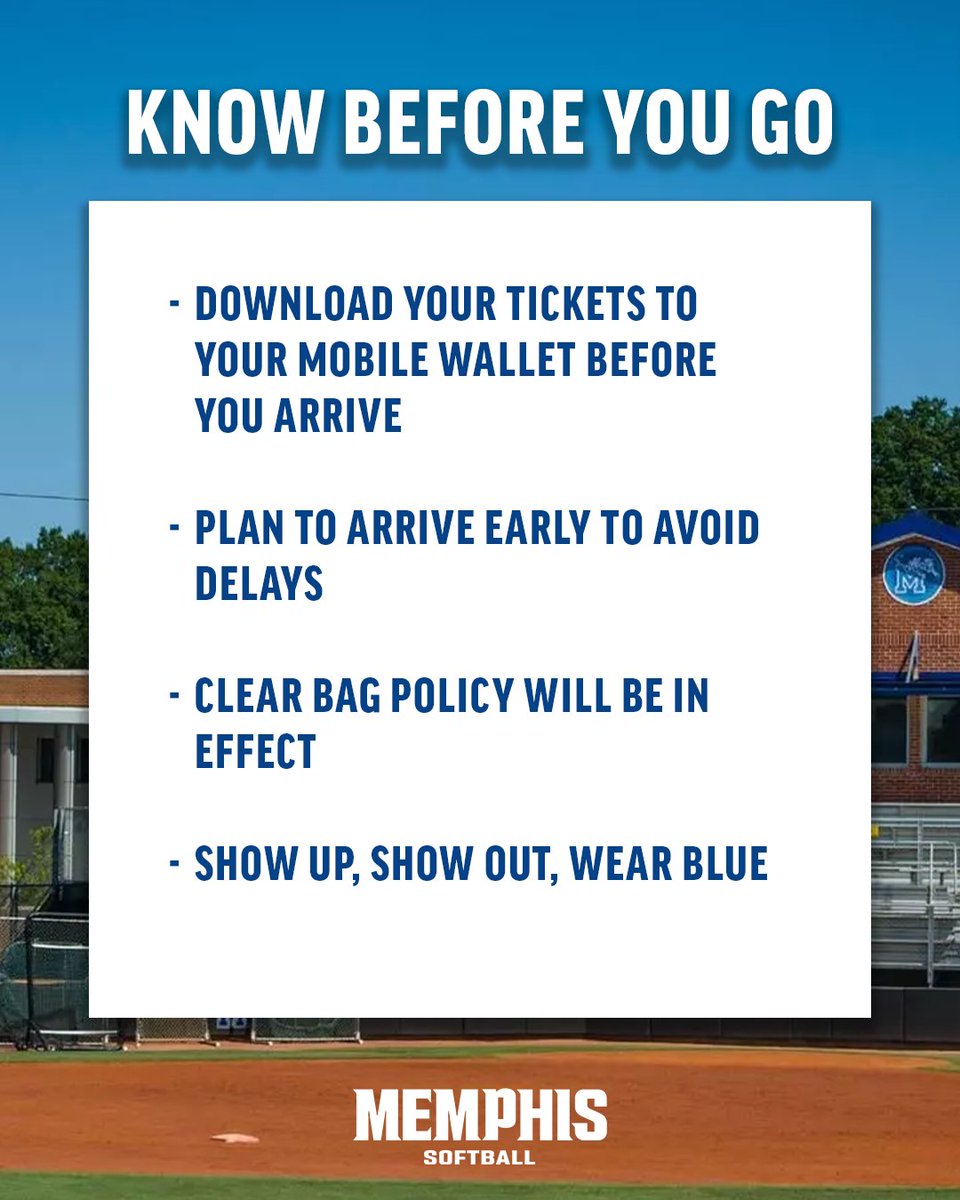 KNOW BEFORE YOU GO

- DOWNLOAD YOUR TICKETS TO YOUR MOBILE WALLET BEFORE YOU ARRIVE

- PLAN TO ARRIVE EARLY TO AVOID DELAYS

- CLEAR BAG POLICY WILL BE IN EFFECT

- SHOW UP, SHOW OUT, WEAR BLUE

MEMPHIS
SOFTBALL